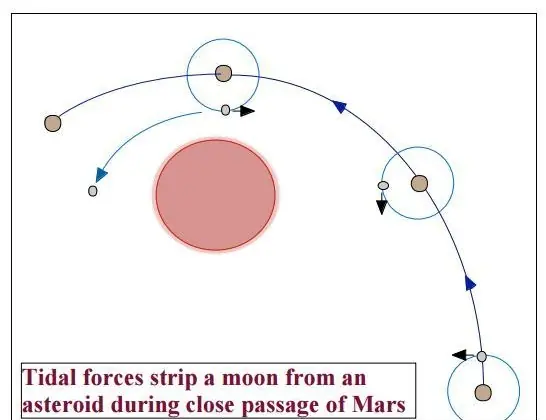 Tidal forces strip a moon from an asteroid during close passage of Mars